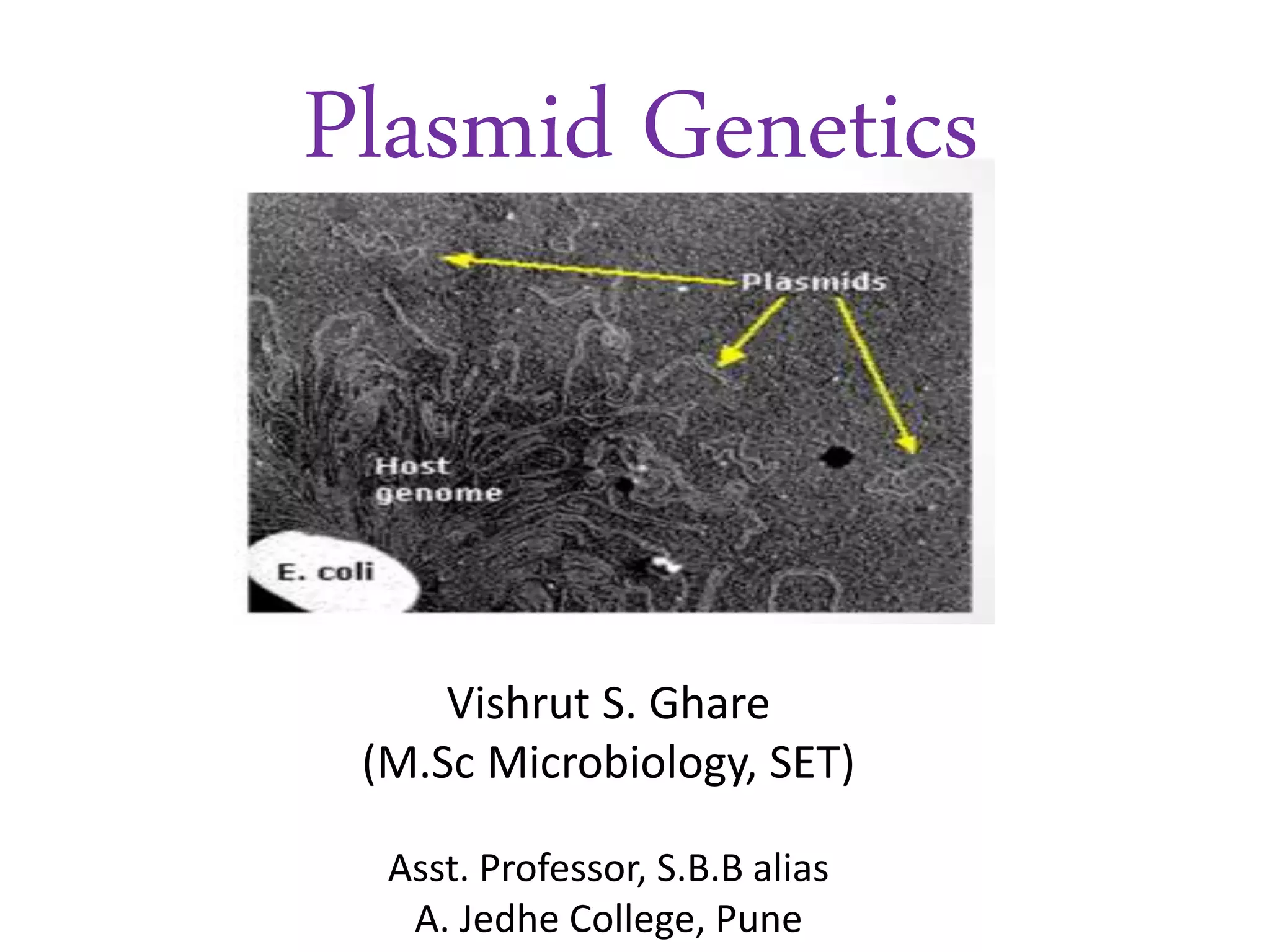 Plasmid Genetics

Plasmids

Host genome

E. coli

Vishrut S. Ghare
(M.Sc Microbiology, SET)

Asst. Professor, S.B.B alias A. Jedhe College, Pune